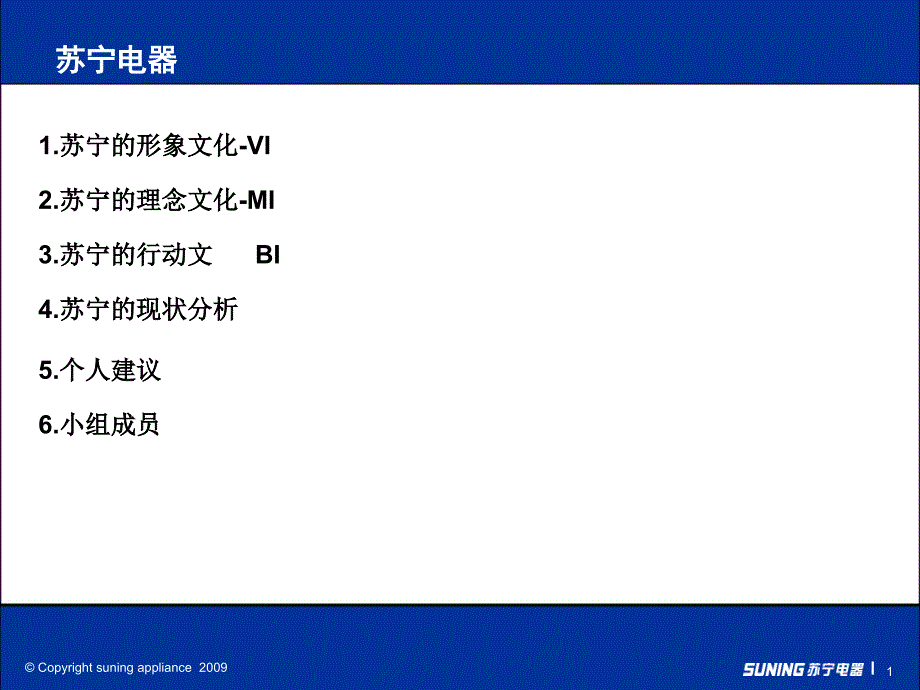 苏宁电器

1.苏宁的形象文化-VI

2.苏宁的理念文化-MI

3.苏宁的行动文 BI

4.苏宁的现状分析

5.个人建议

6.小组成员

© Copyright suning appliance 2009

SUNING 苏宁电器 1